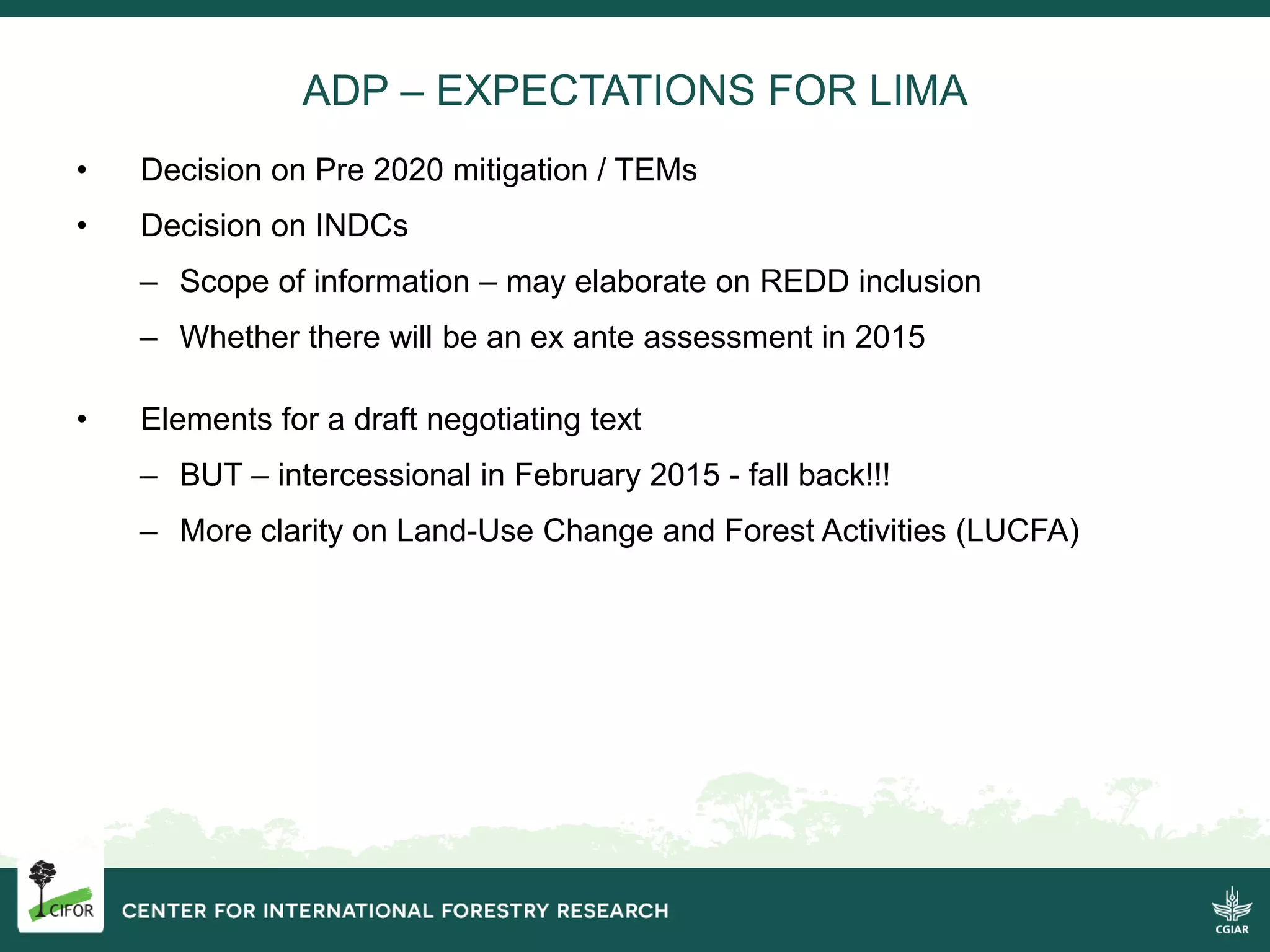 ADP – EXPECTATIONS FOR LIMA

• Decision on Pre 2020 mitigation / TEMs
• Decision on INDCs
– Scope of information – may elaborate on REDD inclusion
– Whether there will be an ex ante assessment in 2015

• Elements for a draft negotiating text
– BUT – intercessional in February 2015 - fall back!!!
– More clarity on Land-Use Change and Forest Activities (LUCFA)

CIFOR
CENTER FOR INTERNATIONAL FORESTRY RESEARCH
CGIAR